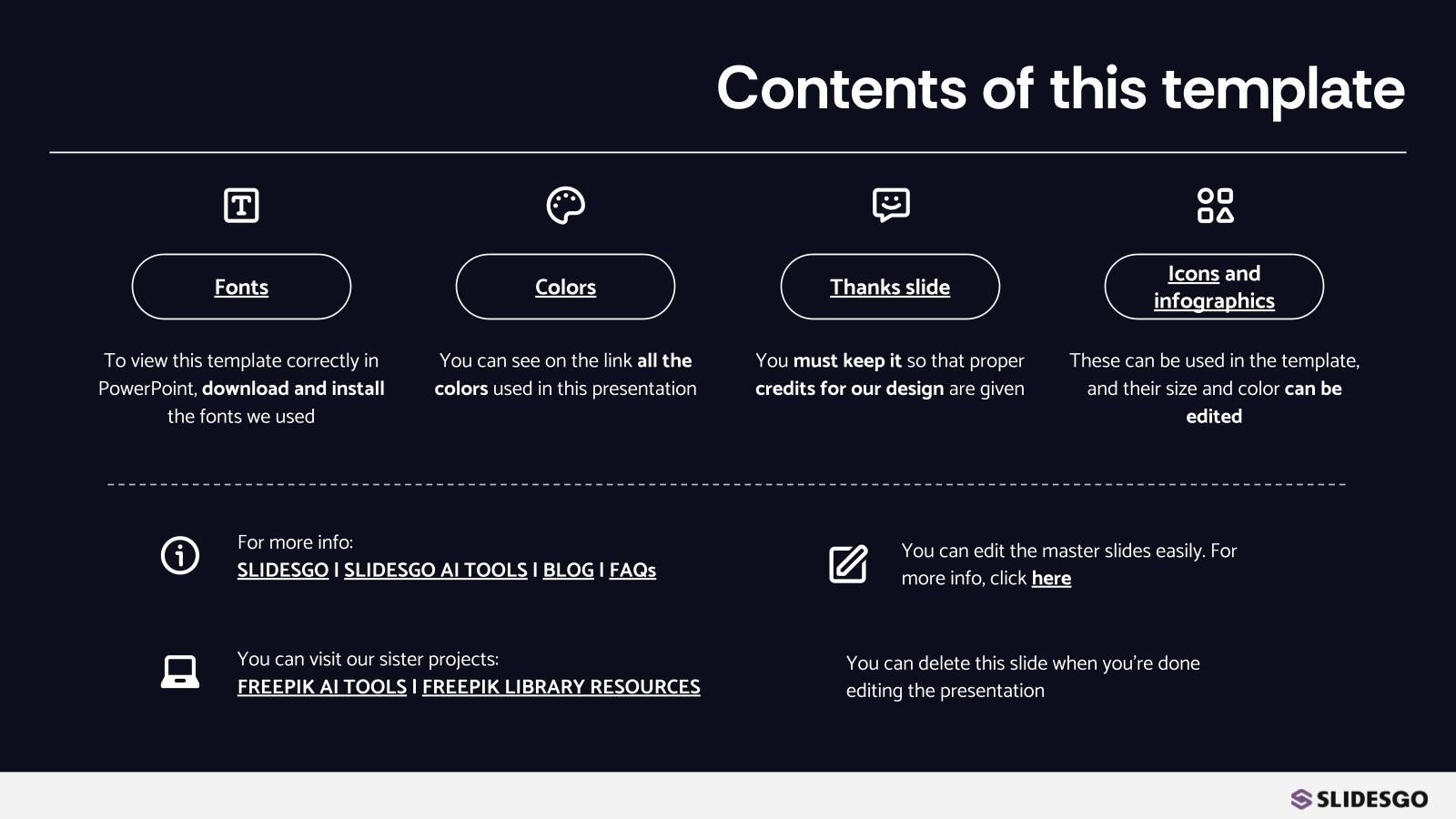 Contents of this template

Fonts

To view this template correctly in PowerPoint, download and install the fonts we used

Colors

You can see on the link all the colors used in this presentation

Thanks slide

You must keep it so that proper credits for our design are given

Icons and infographics

These can be used in the template, and their size and color can be edited

For more info:
SLIDESGO I SLIDESGO AI TOOLS I BLOG I FAQs

You can edit the master slides easily. For more info, click here

You can visit our sister projects:
FREEPIK AI TOOLS I FREEPIK LIBRARY RESOURCES

You can delete this slide when you're done editing the presentation

SLIDESGO